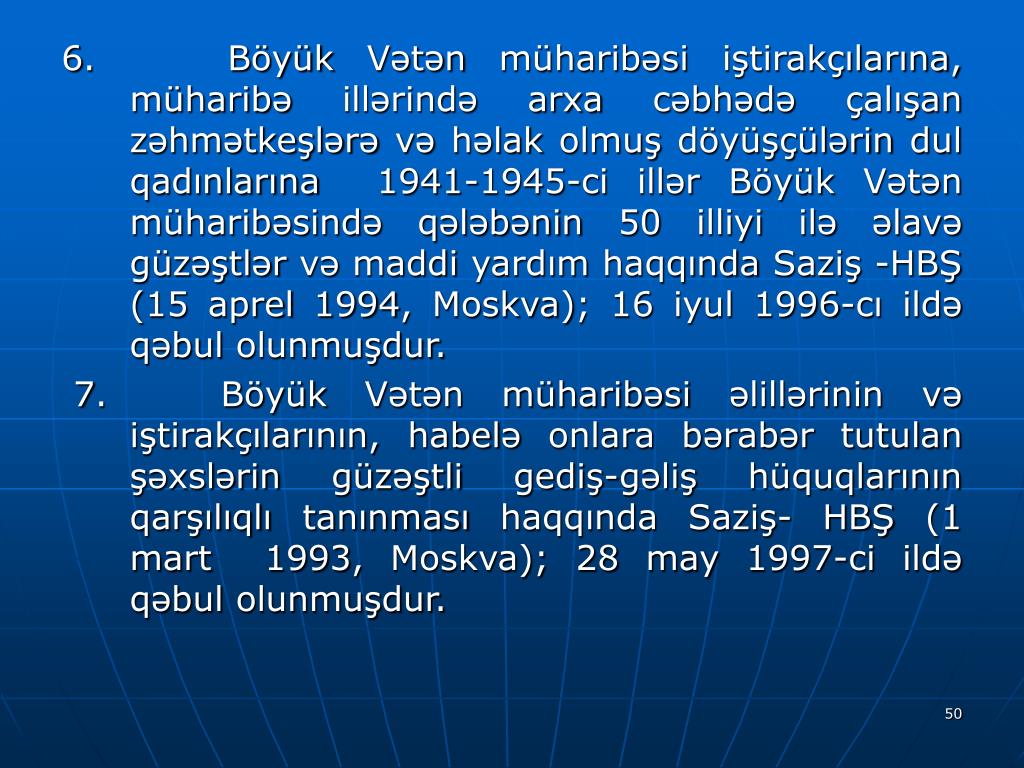 6. Böyük Vətən müharibəsi iştirakçılarına, müharibə illərində arxa cəbhədə çalışan zəhmətkeşlərə və həlak olmuş döyüşçülərin dul qadınlarına 1941-1945-ci illər Böyük Vətən müharibəsində qələbənin 50 illiyi ilə əlavə güzəştlər və maddi yardım haqqında Saziş -HBŞ (15 aprel 1994, Moskva); 16 iyul 1996-cı ildə qəbul olunmuşdur.

7. Böyük Vətən müharibəsi əlillərinin və iştirakçılarının, habelə onlara bərabər tutulan şəxslərin güzəştli gediş-gəliş hüquqlarının qarşılıqlı tanınması haqqında Saziş- HBŞ (1 mart 1993, Moskva); 28 may 1997-ci ildə qəbul olunmuşdur.

50